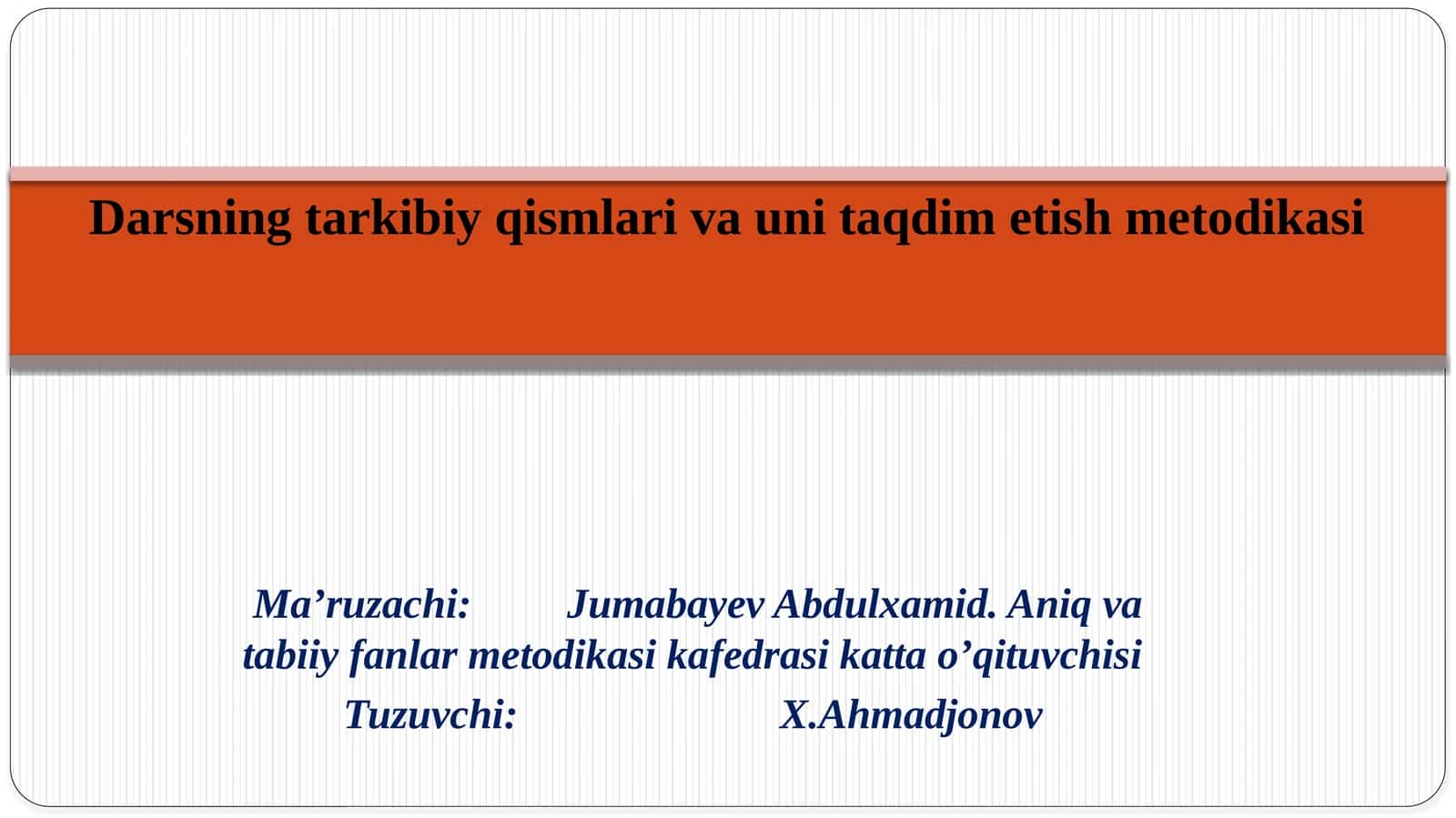 Darsning tarkibiy qismlari va uni taqdim etish metodikasi

Ma’ruzachi: Jumabayev Abdulxamid. Aniq va tabiiy fanlar metodikasi kafedrasi katta o’qituvchisi

Tuzuvchi: X.Ahmadjonov